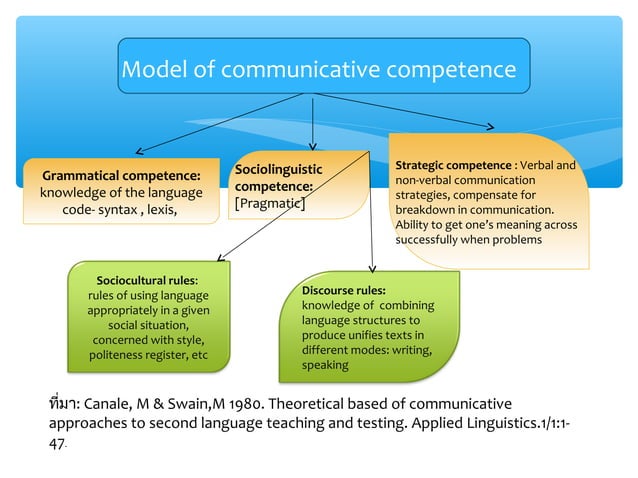 Model of communicative competence

Grammatical competence: knowledge of the language code- syntax , lexis,

Sociolinguistic competence: [Pragmatic]

Strategic competence : Verbal and non-verbal communication strategies, compensate for breakdown in communication. Ability to get one's meaning across successfully when problems

Sociocultural rules: rules of using language appropriately in a given social situation, concerned with style, politeness register, etc

Discourse rules: knowledge of combining language structures to produce unifies texts in different modes: writing, speaking

ที่มา: Canale, M & Swain,M 1980. Theoretical based of communicative approaches to second language teaching and testing. Applied Linguistics.1/1:1-47.